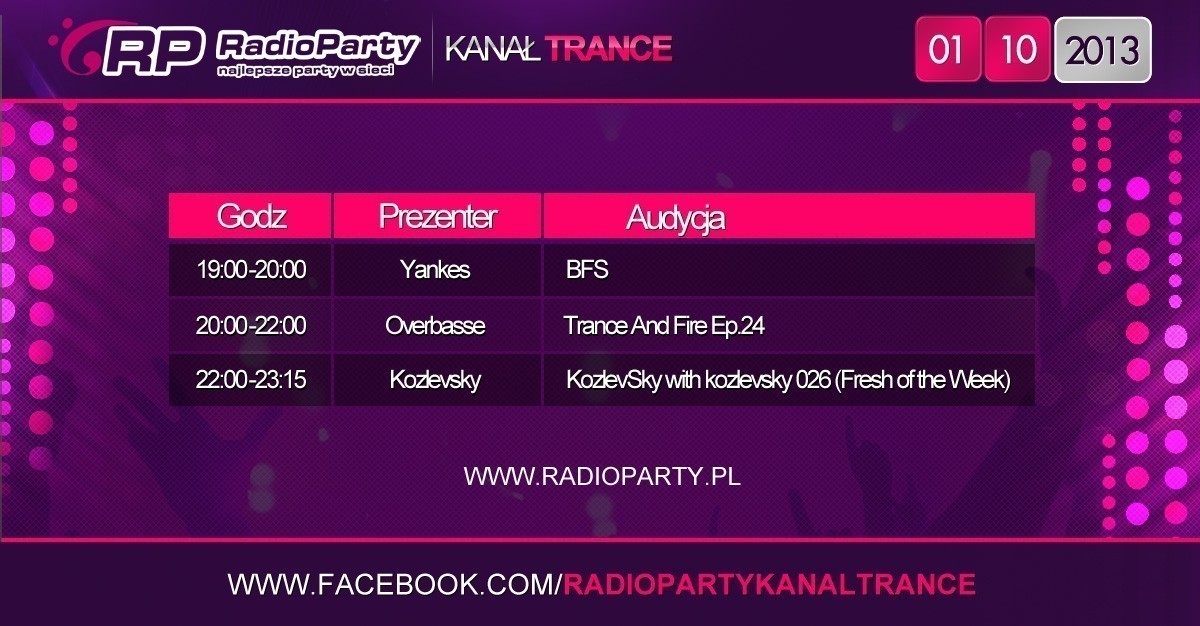 RP RadioParty
najlepsze party w sieci

KANAŁ TRANCE

01 10 2013

| Godz | Prezenter | Audycja |
|---|---|---|
| 19:00-20:00 | Yankes | BFS |
| 20:00-22:00 | Overbasse | Trance And Fire Ep.24 |
| 22:00-23:15 | Kozlevsky | KozlevSky with kozlevsky 026 (Fresh of the Week) |

WWW.RADIOPARTY.PL

WWW.FACEBOOK.COM/RADIOPARTYKANALTRANCE